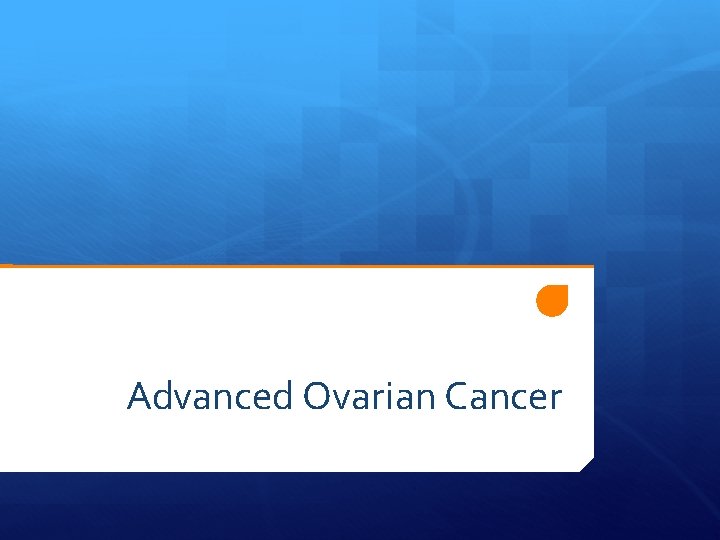 Advanced Ovarian Cancer